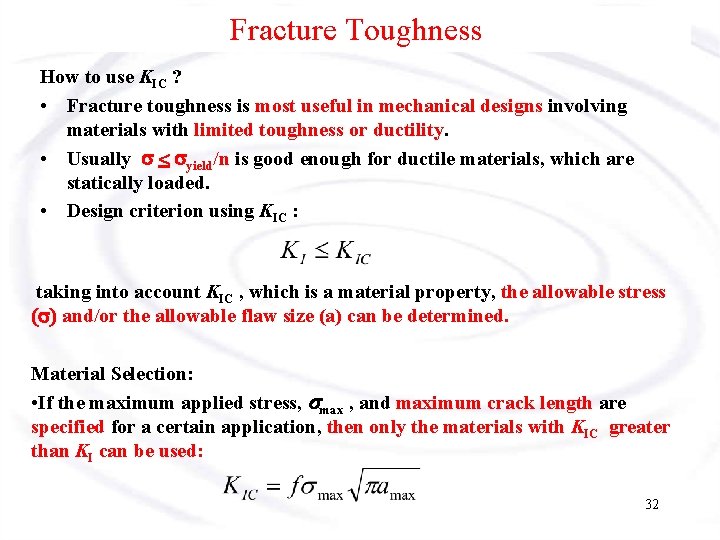 Fracture Toughness

How to use $K_{IC}$ ?

• Fracture toughness is most useful in mechanical designs involving materials with limited toughness or ductility.

• Usually $\sigma \leq \sigma_{yield}/n$ is good enough for ductile materials, which are statically loaded.

• Design criterion using $K_{IC}$ :

$K_I \leq K_{IC}$

taking into account $K_{IC}$ , which is a material property, the allowable stress ($\sigma$) and/or the allowable flaw size (a) can be determined.

Material Selection:

•If the maximum applied stress, $\sigma_{max}$ , and maximum crack length are specified for a certain application, then only the materials with $K_{IC}$ greater than $K_I$ can be used:

$K_{IC} = f\sigma_{max}\sqrt{\pi a_{max}}$

32